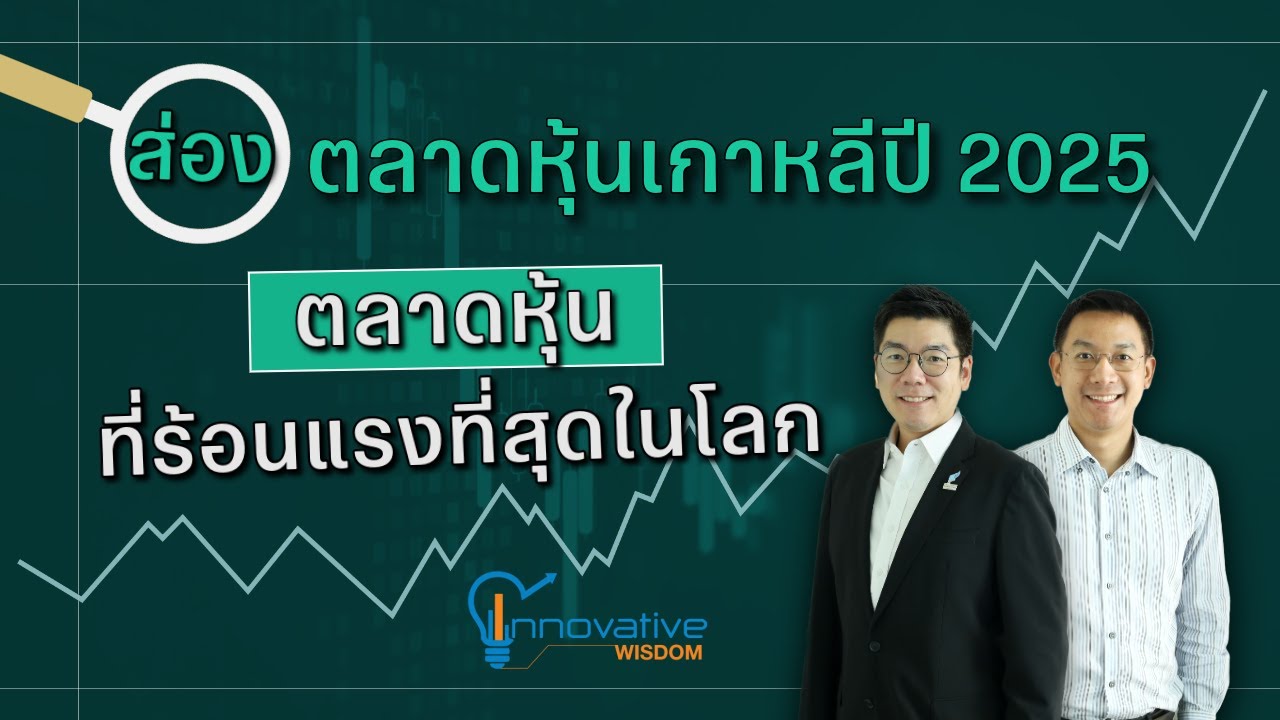 ส่อง ตลาดหุ้นเกาหลีปี 2025

ตลาดหุ้น
ที่ร้อนแรงที่สุดในโลก

Innovative
WISDOM